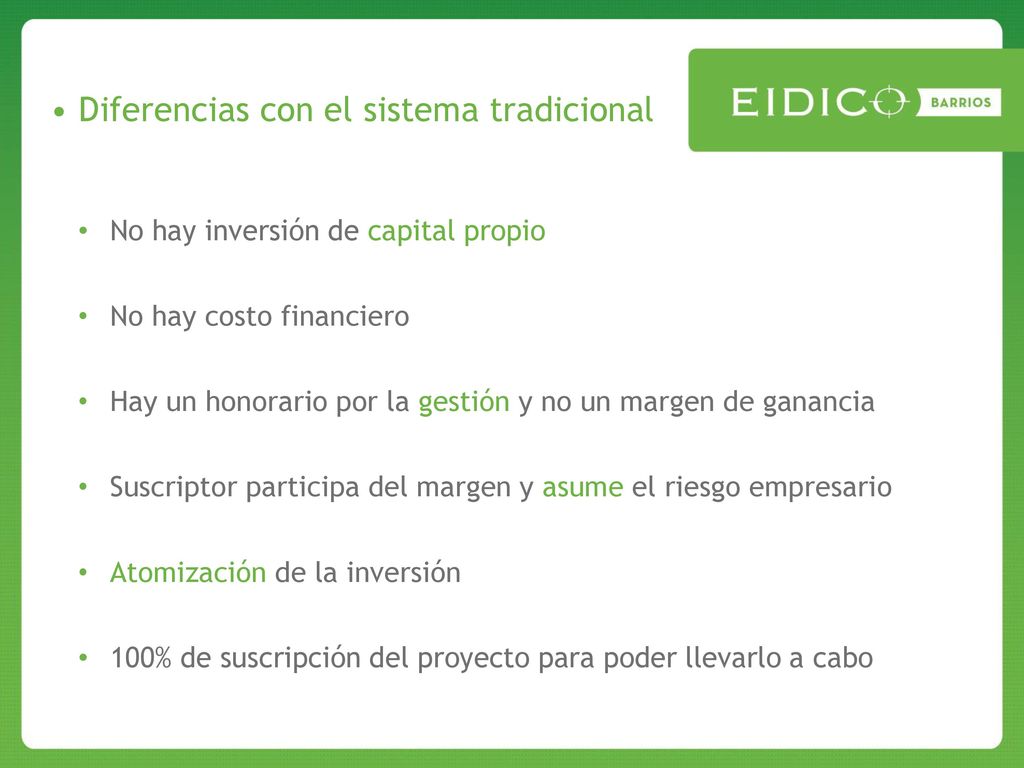 • Diferencias con el sistema tradicional

EIDICO BARRIOS

• No hay inversión de capital propio

• No hay costo financiero

• Hay un honorario por la gestión y no un margen de ganancia

• Suscriptor participa del margen y asume el riesgo empresario

• Atomización de la inversión

• 100% de suscripción del proyecto para poder llevarlo a cabo